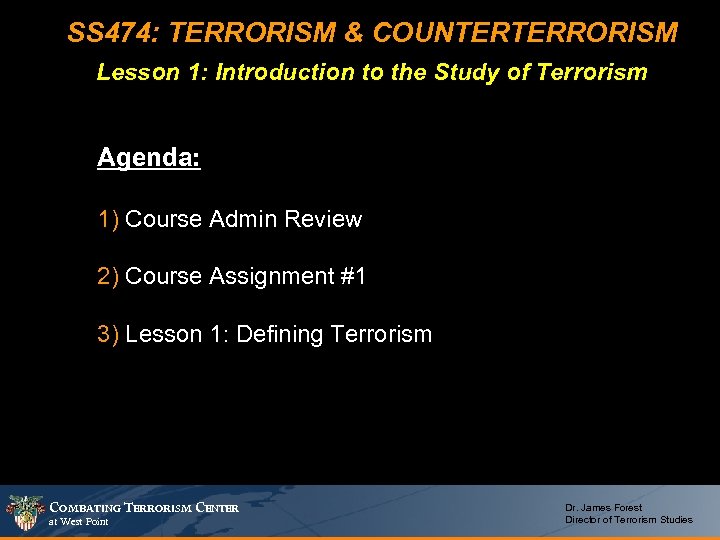 SS474: TERRORISM & COUNTERTERRORISM

Lesson 1: Introduction to the Study of Terrorism

Agenda:

1) Course Admin Review

2) Course Assignment #1

3) Lesson 1: Defining Terrorism

COMBATING TERRORISM CENTER
at West Point

Dr. James Forest
Director of Terrorism Studies